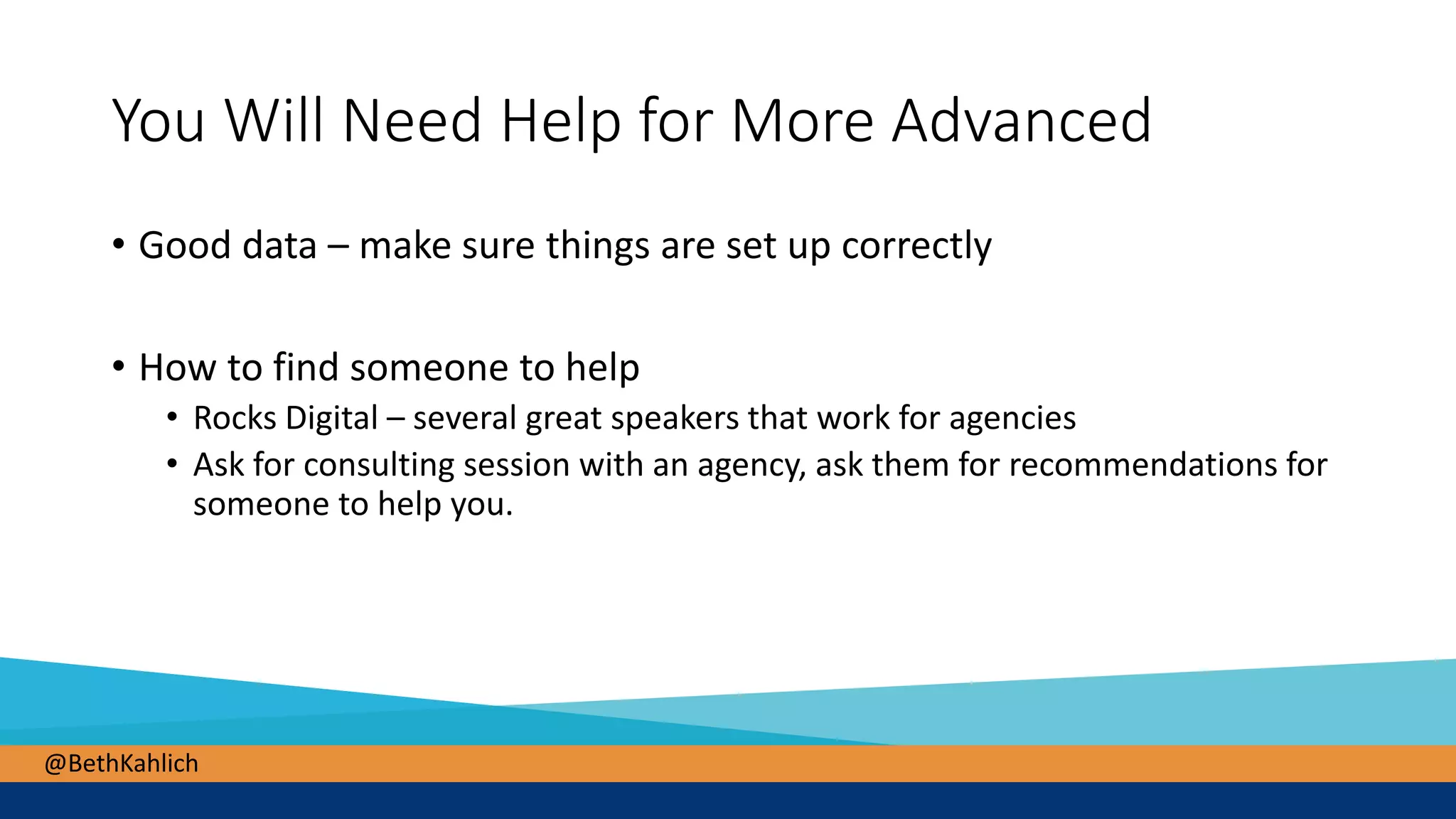 You Will Need Help for More Advanced

• Good data – make sure things are set up correctly

• How to find someone to help
  • Rocks Digital – several great speakers that work for agencies
  • Ask for consulting session with an agency, ask them for recommendations for someone to help you.

@BethKahlich